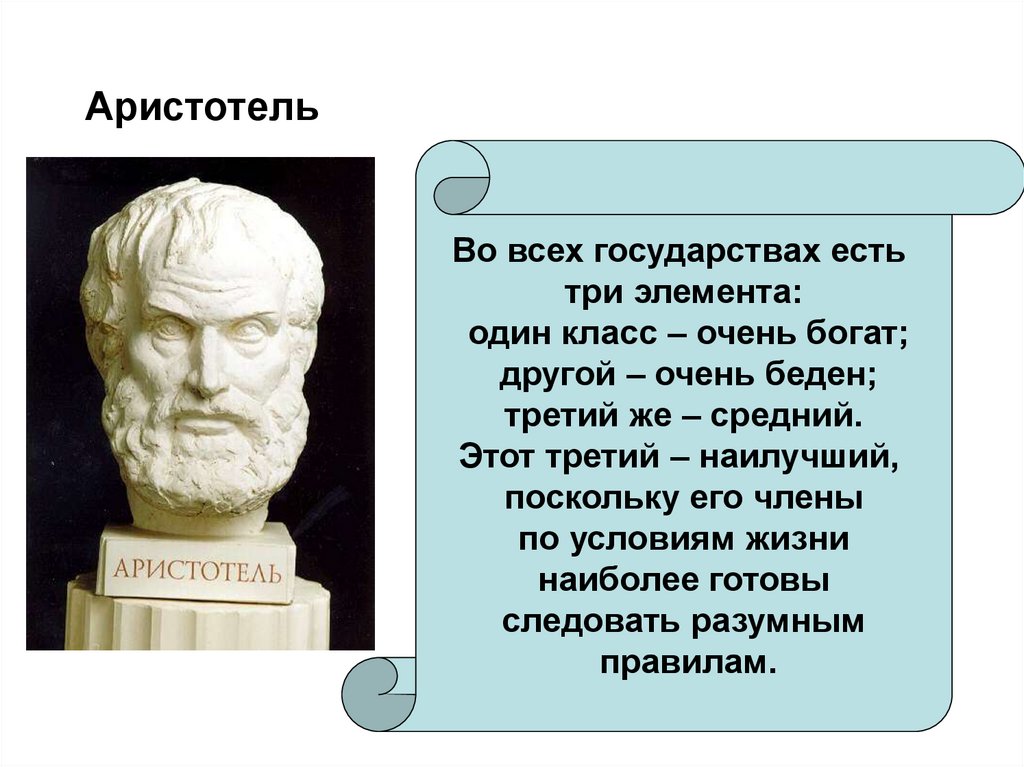 Аристотель

АРИСТОТЕЛЬ

Во всех государствах есть три элемента: один класс – очень богат; другой – очень беден; третий же – средний. Этот третий – наилучший, поскольку его члены по условиям жизни наиболее готовы следовать разумным правилам.